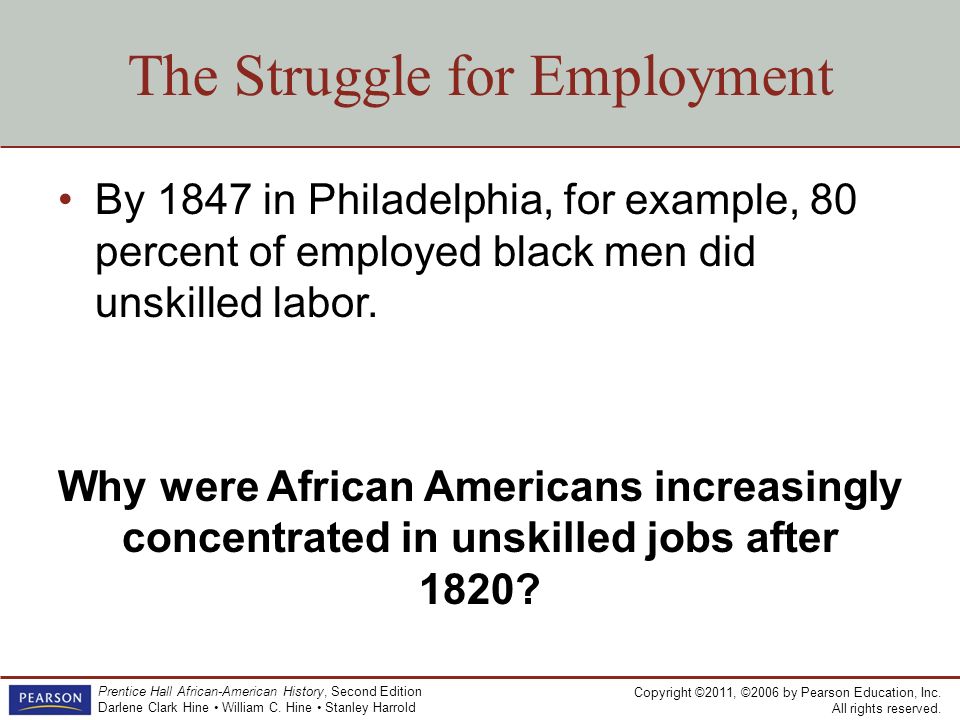 The Struggle for Employment

• By 1847 in Philadelphia, for example, 80 percent of employed black men did unskilled labor.

Why were African Americans increasingly concentrated in unskilled jobs after 1820?

PEARSON

Prentice Hall African-American History, Second Edition
Darlene Clark Hine • William C. Hine • Stanley Harrold

Copyright ©2011, ©2006 by Pearson Education, Inc.
All rights reserved.